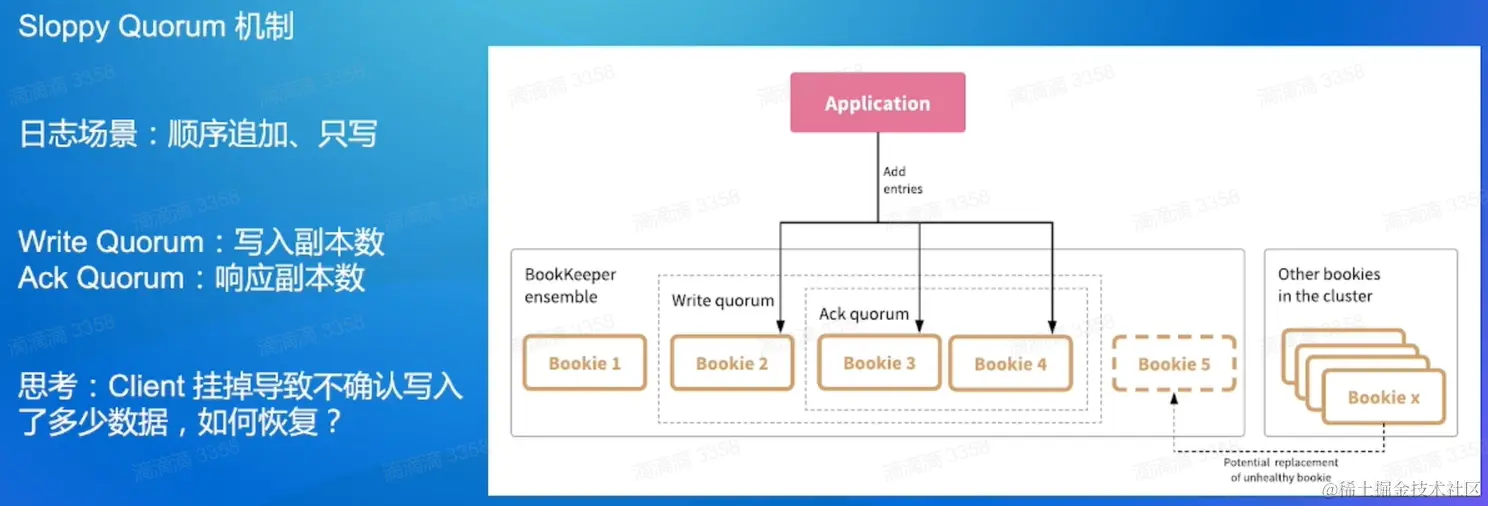 Sloppy Quorum 机制

日志场景：顺序追加、只写

Write Quorum：写入副本数
Ack Quorum：响应副本数

思考：Client 挂掉导致不确认写入了多少数据，如何恢复？

Application

Add entries

BookKeeper ensemble

Write quorum

Ack quorum

Bookie 1

Bookie 2

Bookie 3

Bookie 4

Bookie 5

Other bookies in the cluster

Bookie x

Potential replacement of unhealthy bookie

滴滴滴 3358

@稀土掘金技术社区